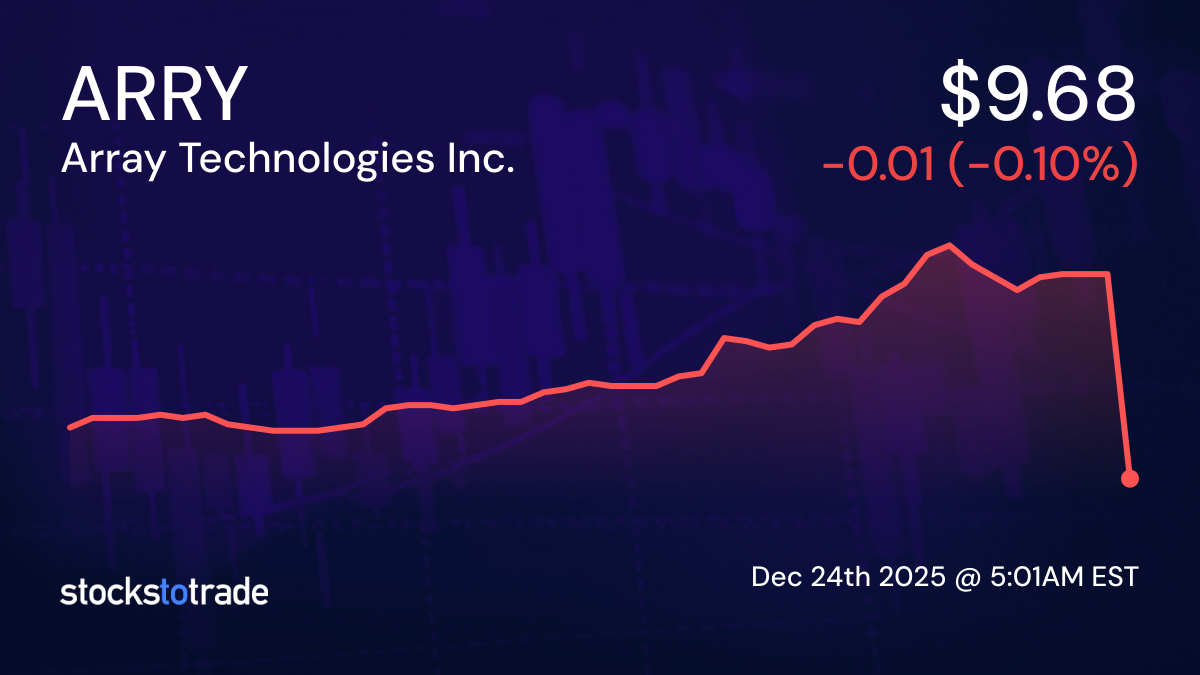 ARRY
Array Technologies Inc.

$9.68
-0.01 (-0.10%)

stockstotrade

Dec 24th 2025 @ 5:01AM EST